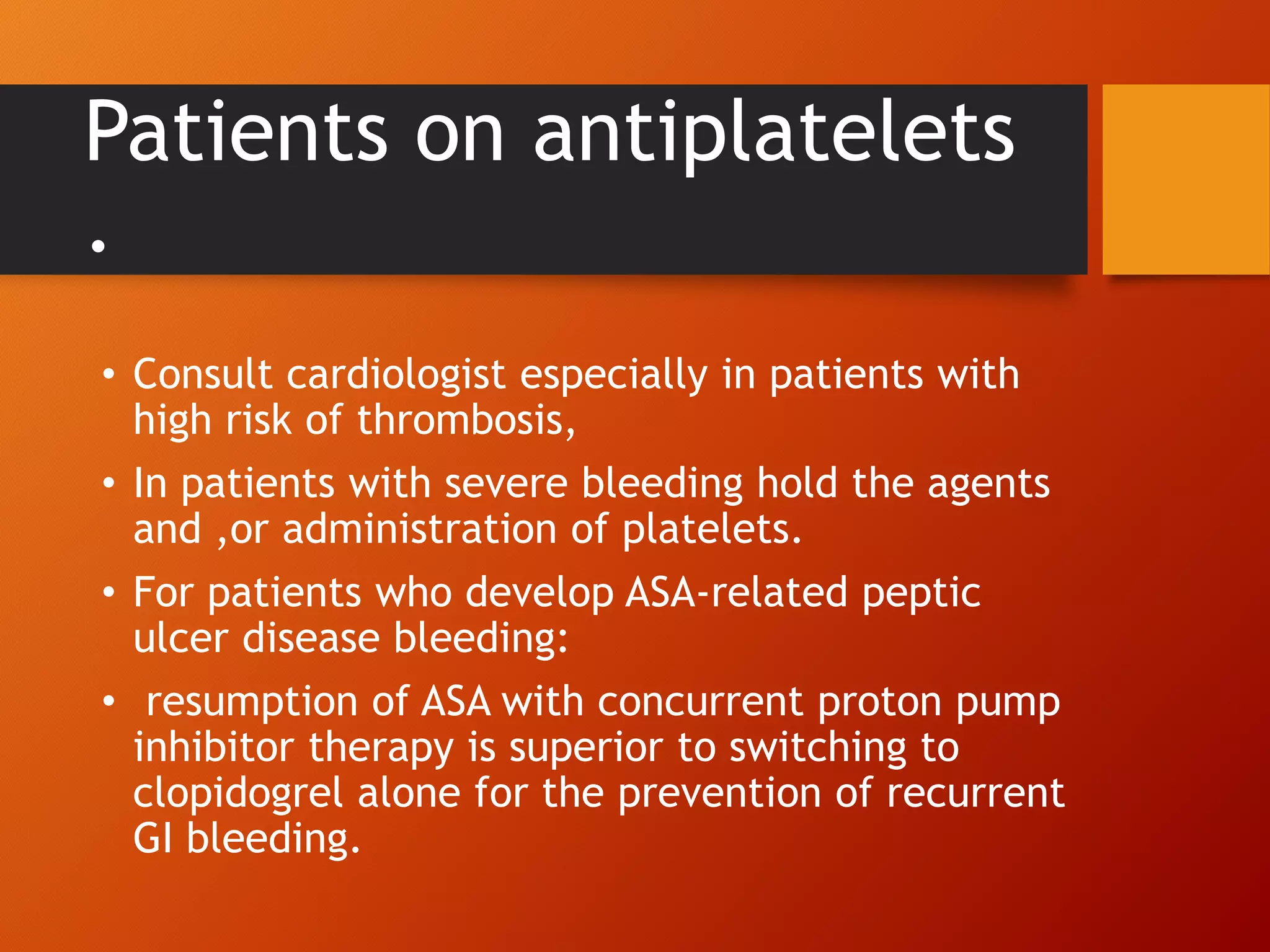 Patients on antiplatelets
.

• Consult cardiologist especially in patients with high risk of thrombosis,

• In patients with severe bleeding hold the agents and ,or administration of platelets.

• For patients who develop ASA-related peptic ulcer disease bleeding:

• resumption of ASA with concurrent proton pump inhibitor therapy is superior to switching to clopidogrel alone for the prevention of recurrent GI bleeding.